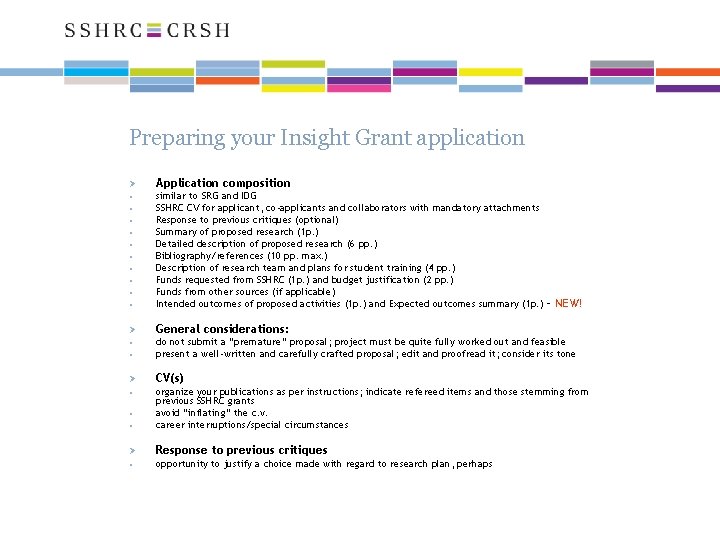 SSHRC CRSH

Preparing your Insight Grant application

> Application composition
- similar to SRG and IDG
- SSHRC CV for applicant, co-applicants and collaborators with mandatory attachments
- Response to previous critiques (optional)
- Summary of proposed research (1p.)
- Detailed description of proposed research (6 pp.)
- Bibliography/references (10 pp. max.)
- Description of research team and plans for student training (4 pp.)
- Funds requested from SSHRC (1p.) and budget justification (2 pp.)
- Funds from other sources (if applicable)
- Intended outcomes of proposed activities (1p.) and Expected outcomes summary (1p.) - NEW!

> General considerations:
- do not submit a "premature" proposal; project must be quite fully worked out and feasible
- present a well-written and carefully crafted proposal; edit and proofread it; consider its tone

> CV(s)
- organize your publications as per instructions; indicate refereed items and those stemming from previous SSHRC grants
- avoid "inflating" the c.v.
- career interruptions/special circumstances

> Response to previous critiques
- opportunity to justify a choice made with regard to research plan, perhaps